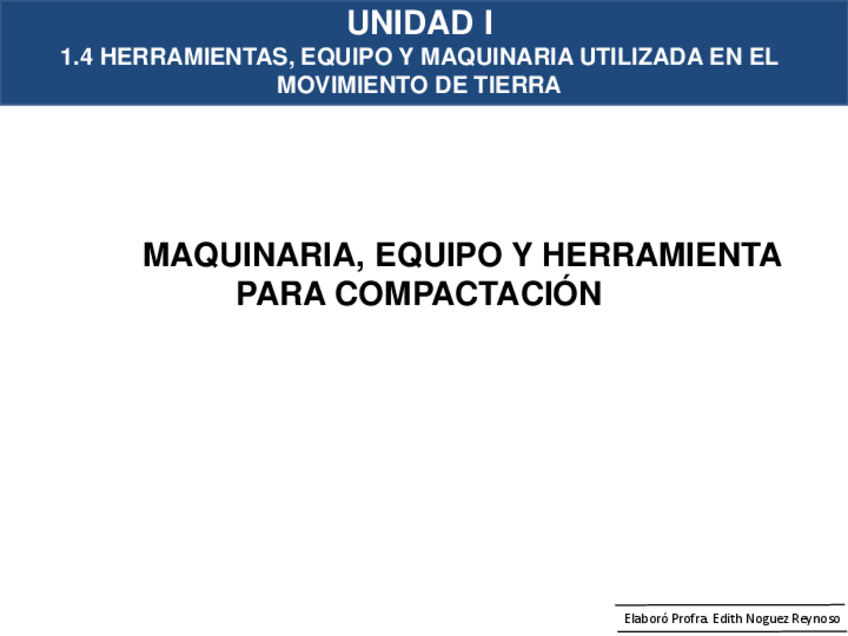 UNIDAD I
1.4 HERRAMIENTAS, EQUIPO Y MAQUINARIA UTILIZADA EN EL MOVIMIENTO DE TIERRA

MAQUINARIA, EQUIPO Y HERRAMIENTA PARA COMPACTACIÓN

Elaboró Profra. Edith Noguez Reynoso